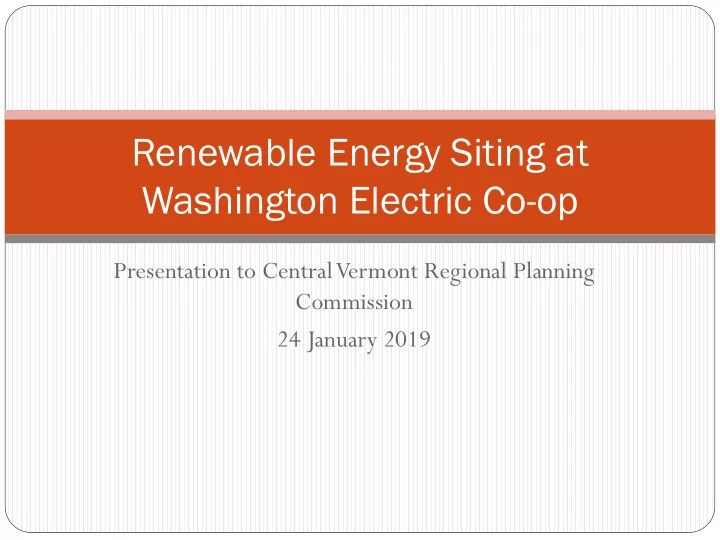 Renewable Energy Siting at Washington Electric Co-op

Presentation to Central Vermont Regional Planning Commission

24 January 2019